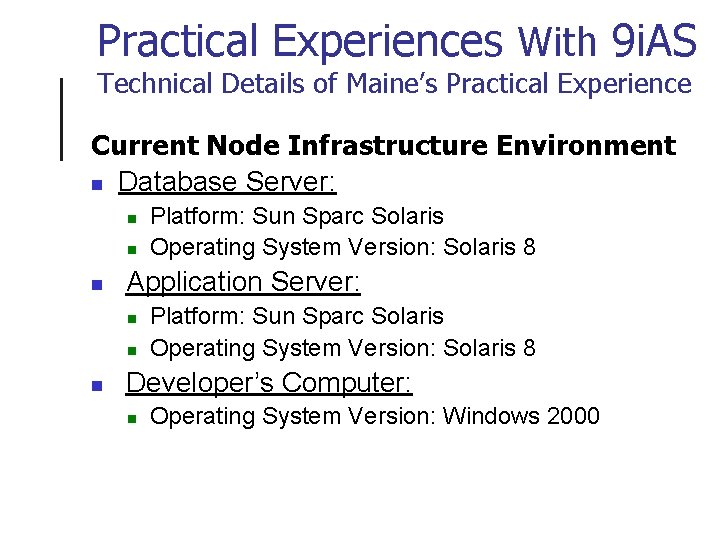 Practical Experiences With 9iAS
Technical Details of Maine's Practical Experience

Current Node Infrastructure Environment

- Database Server:
  - Platform: Sun Sparc Solaris
  - Operating System Version: Solaris 8
- Application Server:
  - Platform: Sun Sparc Solaris
  - Operating System Version: Solaris 8
- Developer's Computer:
  - Operating System Version: Windows 2000